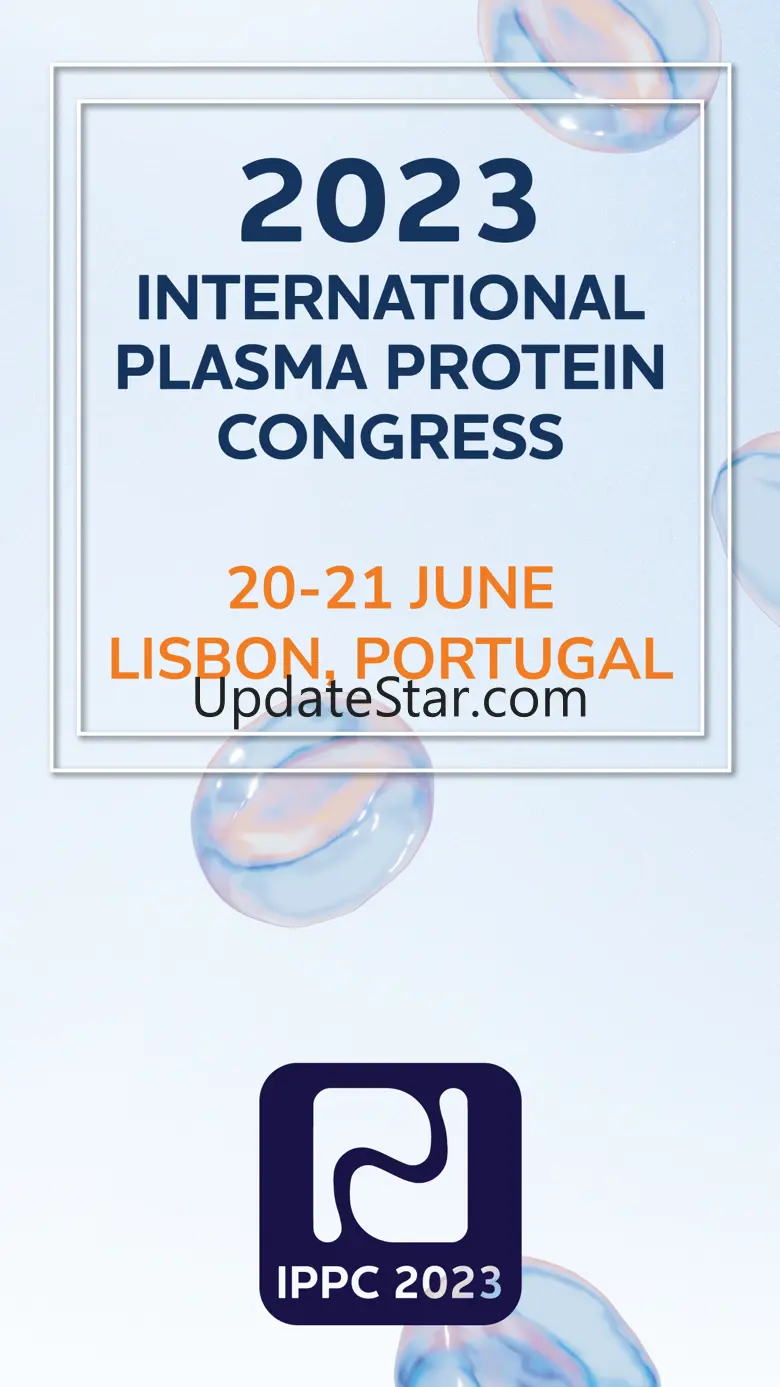 2023
INTERNATIONAL PLASMA PROTEIN CONGRESS

20-21 JUNE
LISBON, PORTUGAL

UpdateStar.com

IPPC 2023